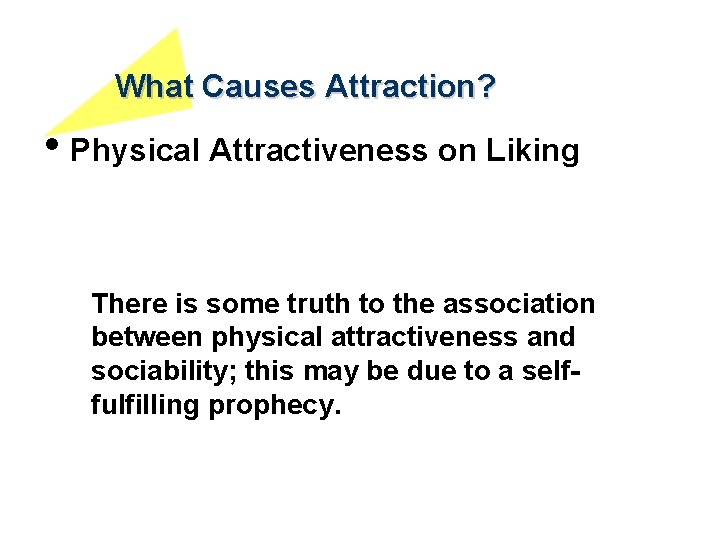 What Causes Attraction?

• Physical Attractiveness on Liking

There is some truth to the association between physical attractiveness and sociability; this may be due to a self-fulfilling prophecy.